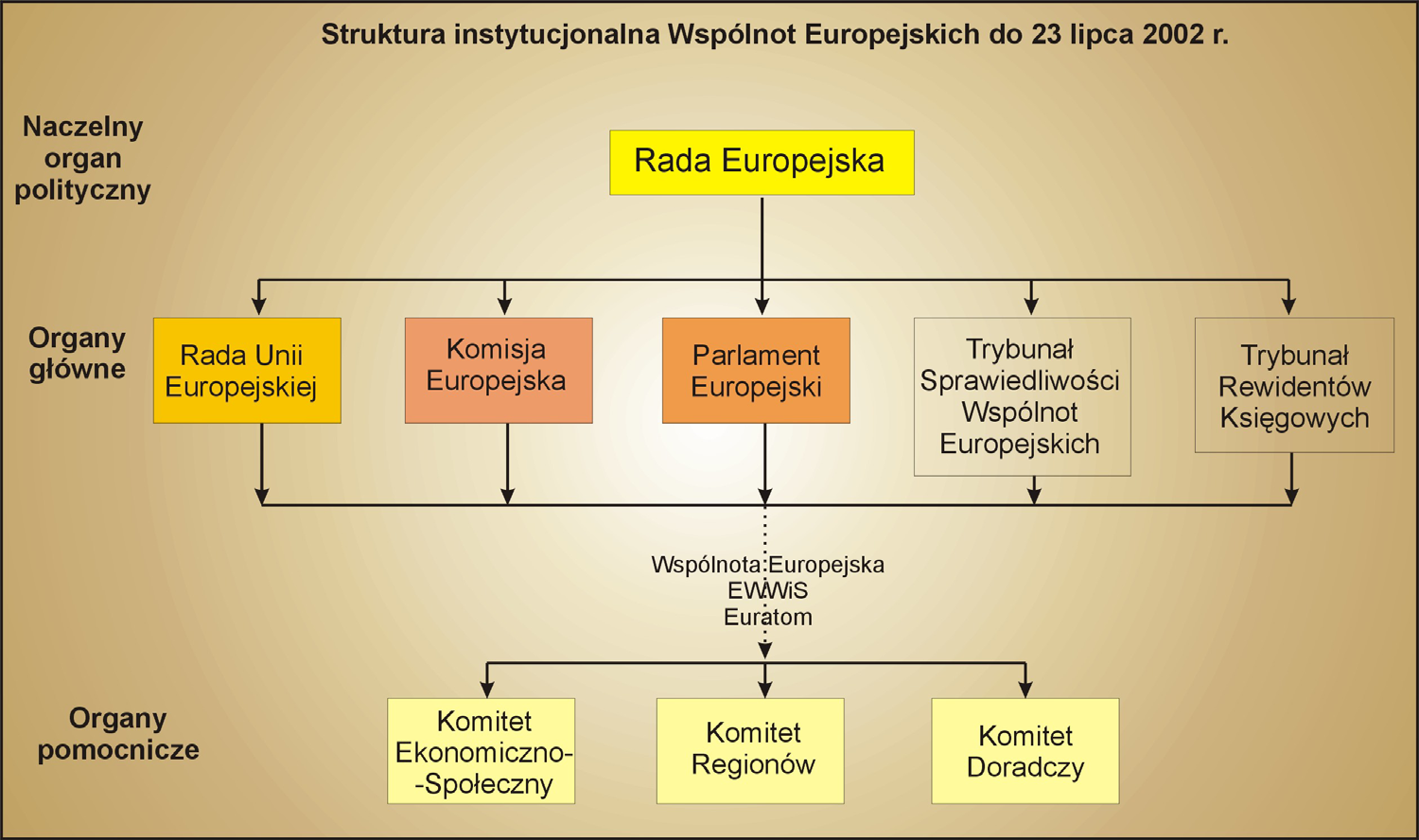 Struktura instytucjonalna Wspólnot Europejskich do 23 lipca 2002 r.

Naczelny organ polityczny

Rada Europejska

Organy główne

Rada Unii Europejskiej

Komisja Europejska

Parlament Europejski

Trybunał Sprawiedliwości Wspólnot Europejskich

Trybunał Rewidentów Księgowych

Wspólnota Europejska
EWWiS
Euratom

Organy pomocnicze

Komitet Ekonomiczno-Społeczny

Komitet Regionów

Komitet Doradczy